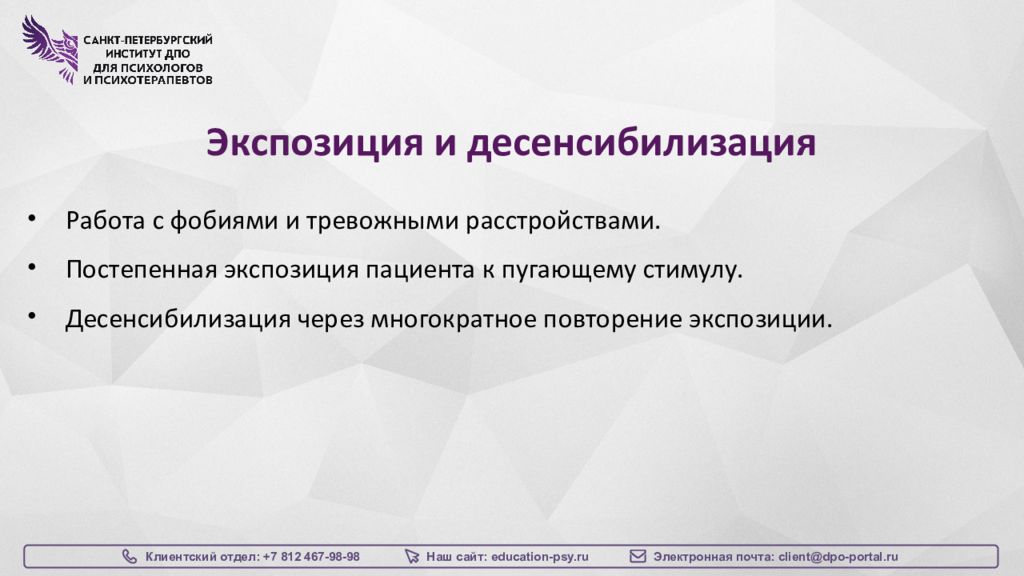 САНКТ-ПЕТЕРБУРГСКИЙ ИНСТИТУТ ДПО ДЛЯ ПСИХОЛОГОВ И ПСИХОТЕРАПЕВТОВ

Экспозиция и десенсибилизация

• Работа с фобиями и тревожными расстройствами.
• Постепенная экспозиция пациента к пугающему стимулу.
• Десенсибилизация через многократное повторение экспозиции.

Клиентский отдел: +7 812 467-98-98 Наш сайт: education-psy.ru Электронная почта: client@dpo-portal.ru